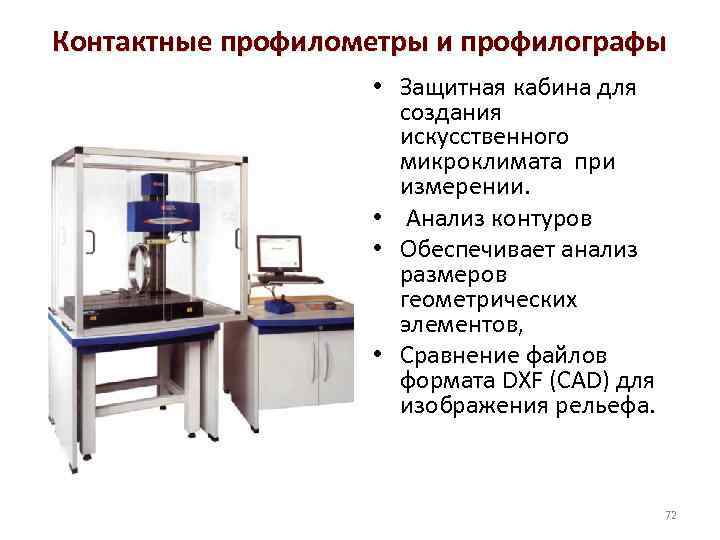 Контактные профилометры и профилографы

• Защитная кабина для создания искусственного микроклимата при измерении.
• Анализ контуров
• Обеспечивает анализ размеров геометрических элементов,
• Сравнение файлов формата DXF (CAD) для изображения рельефа.

72